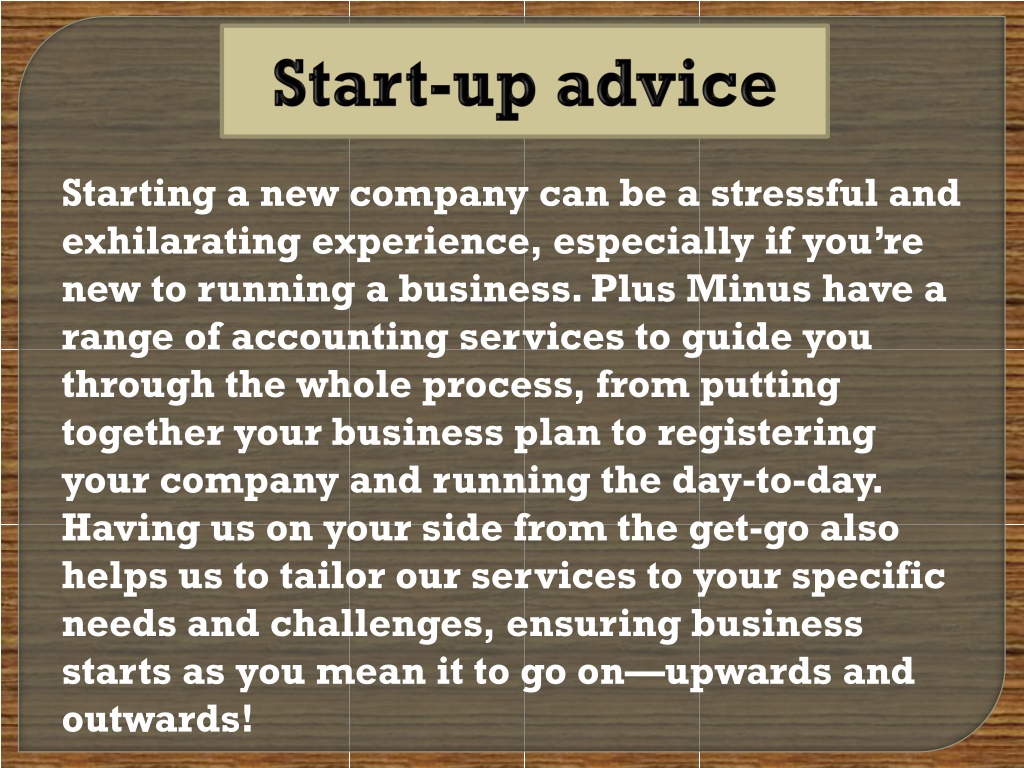 Start-up advice

Starting a new company can be a stressful and exhilarating experience, especially if you’re new to running a business. Plus Minus have a range of accounting services to guide you through the whole process, from putting together your business plan to registering your company and running the day-to-day. Having us on your side from the get-go also helps us to tailor our services to your specific needs and challenges, ensuring business starts as you mean it to go on—upwards and outwards!